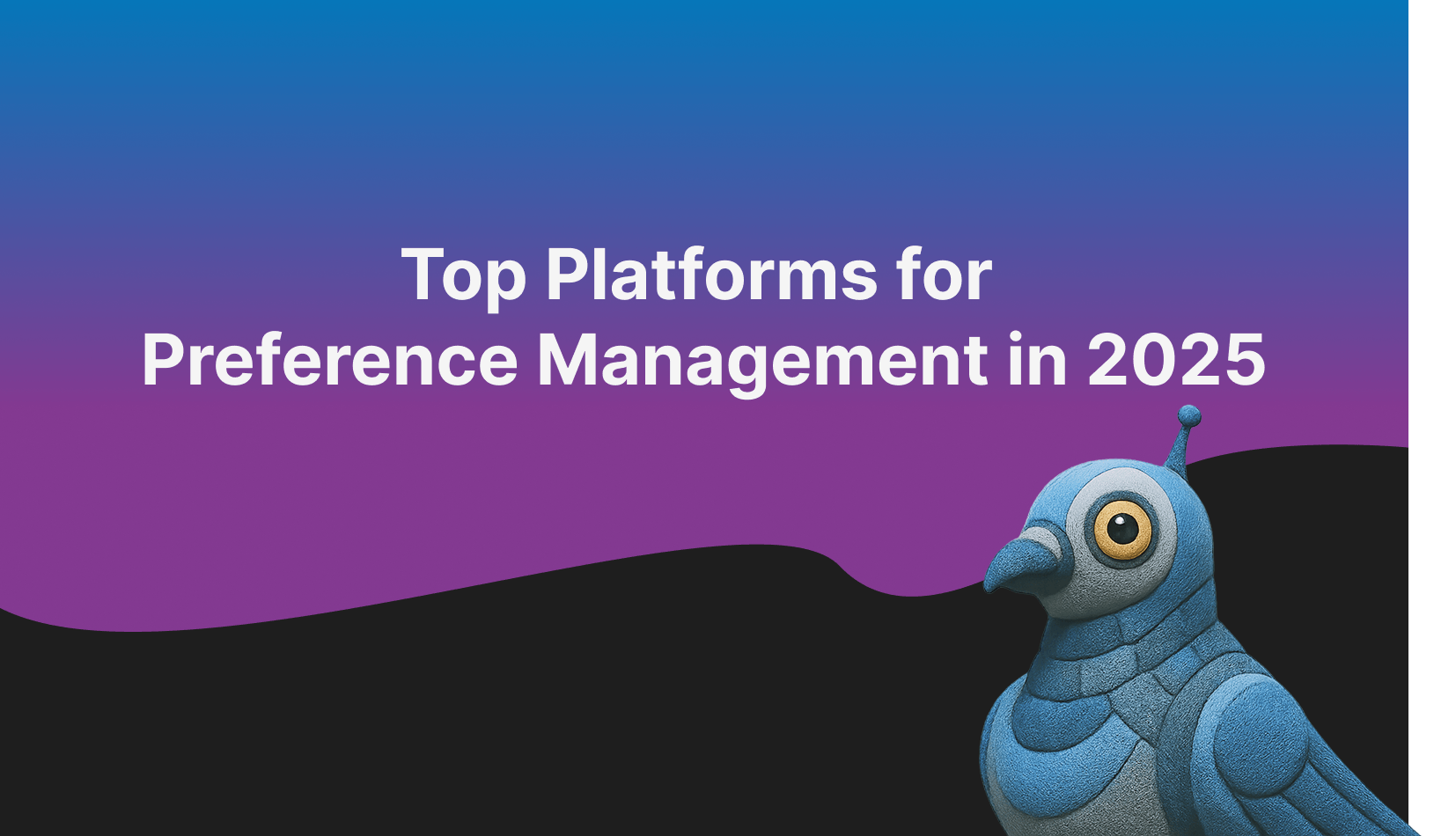 Top Platforms for
Preference Management in 2025